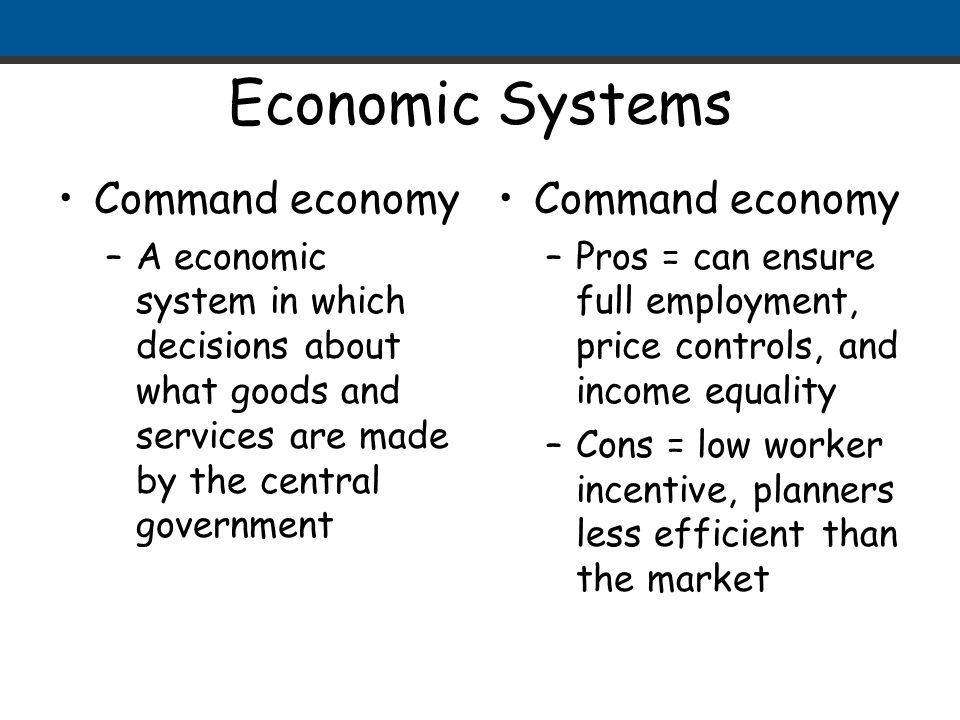 Economic Systems

• Command economy
– A economic system in which decisions about what goods and services are made by the central government

• Command economy
– Pros = can ensure full employment, price controls, and income equality
– Cons = low worker incentive, planners less efficient than the market